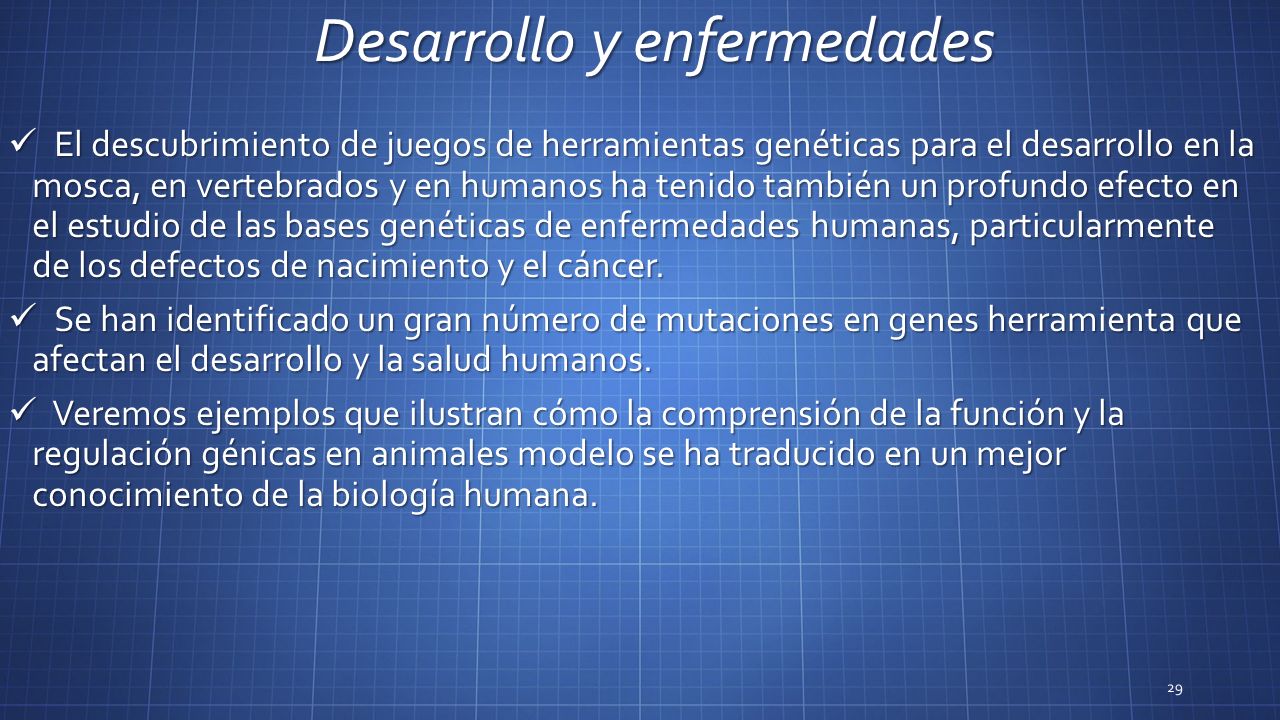 Desarrollo y enfermedades

✓ El descubrimiento de juegos de herramientas genéticas para el desarrollo en la mosca, en vertebrados y en humanos ha tenido también un profundo efecto en el estudio de las bases genéticas de enfermedades humanas, particularmente de los defectos de nacimiento y el cáncer.

✓ Se han identificado un gran número de mutaciones en genes herramienta que afectan el desarrollo y la salud humanos.

✓ Veremos ejemplos que ilustran cómo la comprensión de la función y la regulación génicas en animales modelo se ha traducido en un mejor conocimiento de la biología humana.

29